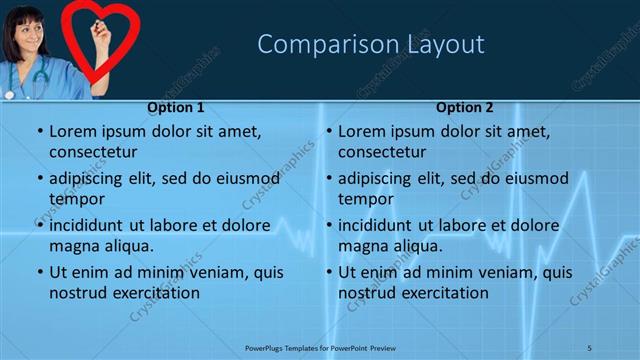 Comparison Layout

Option 1
• Lorem ipsum dolor sit amet, consectetur
• adipiscing elit, sed do eiusmod tempor
• incididunt ut labore et dolore magna aliqua.
• Ut enim ad minim veniam, quis nostrud exercitation

Option 2
• Lorem ipsum dolor sit amet, consectetur
• adipiscing elit, sed do eiusmod tempor
• incididunt ut labore et dolore magna aliqua.
• Ut enim ad minim veniam, quis nostrud exercitation

CrystalGraphics

PowerPlugs Templates for PowerPoint Preview

5